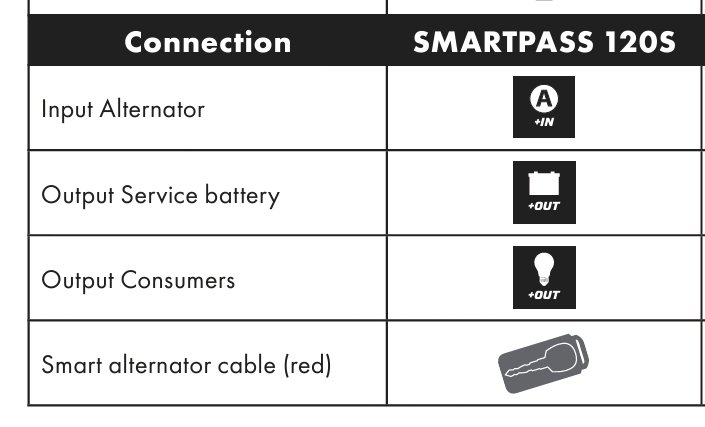 | Connection | SMARTPASS 120S |
|---|---|
| Input Alternator | A +IN |
| Output Service battery | +OUT |
| Output Consumers | +OUT |
| Smart alternator cable (red) | |